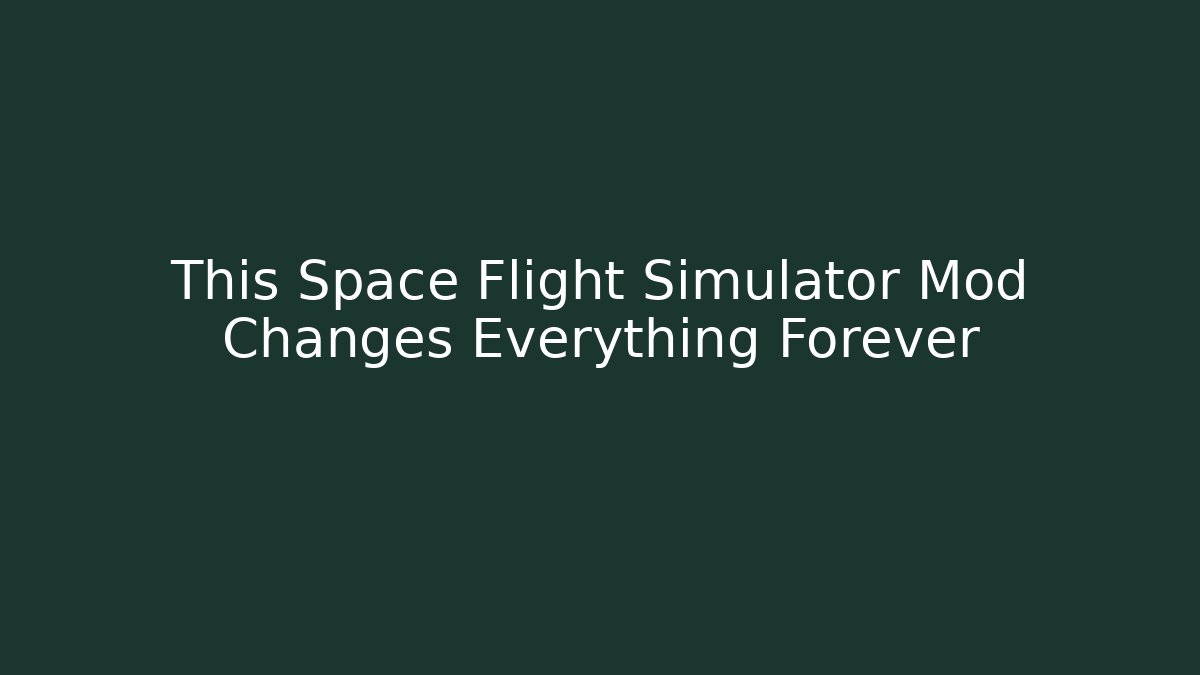 This Space Flight Simulator Mod Changes Everything Forever